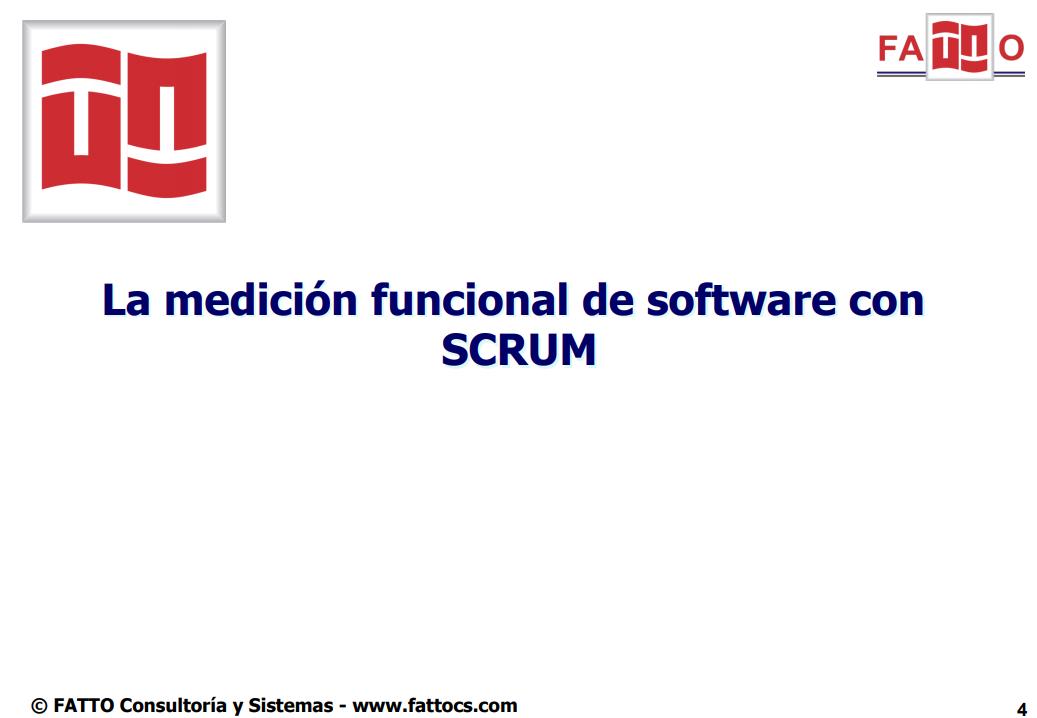 FATTO

La medición funcional de software con SCRUM

© FATTO Consultoría y Sistemas - www.fattocs.com

4